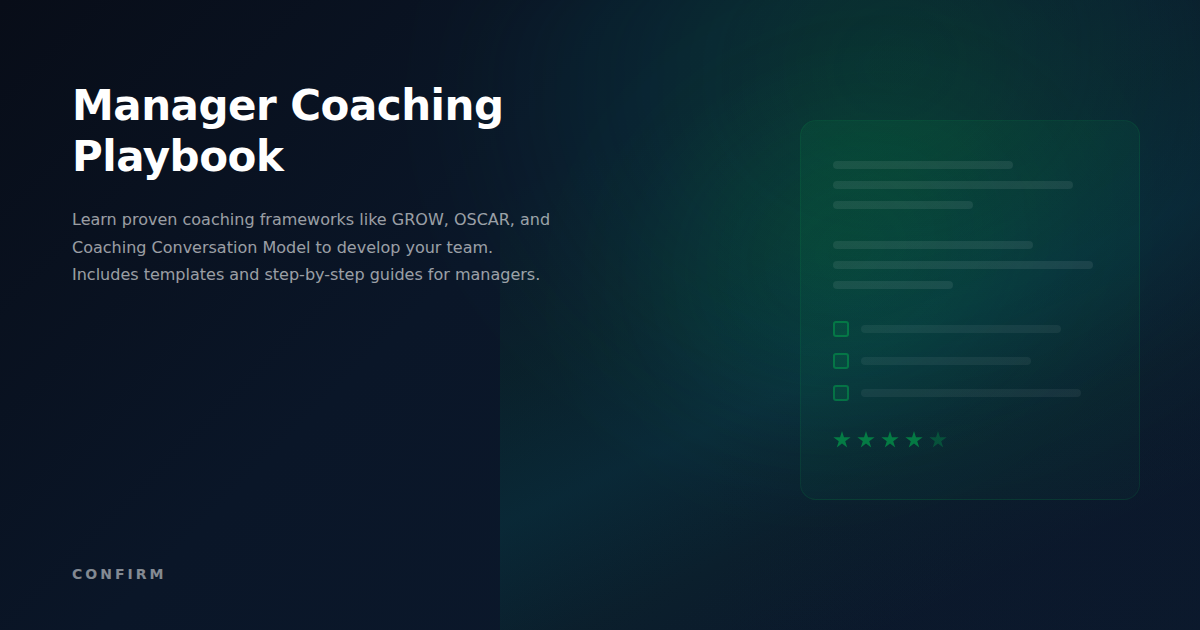 Manager Coaching Playbook

Learn proven coaching frameworks like GROW, OSCAR, and Coaching Conversation Model to develop your team. Includes templates and step-by-step guides for managers.

CONFIRM